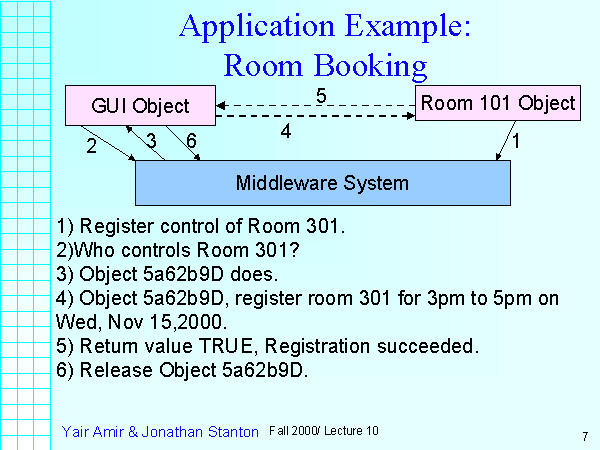 Application Example:
Room Booking

GUI Object

5

Room 101 Object

4

2

3

6

1

Middleware System

1) Register control of Room 301.
2)Who controls Room 301?
3) Object 5a62b9D does.
4) Object 5a62b9D, register room 301 for 3pm to 5pm on Wed, Nov 15,2000.
5) Return value TRUE, Registration succeeded.
6) Release Object 5a62b9D.

Yair Amir & Jonathan Stanton Fall 2000/ Lecture 10

7